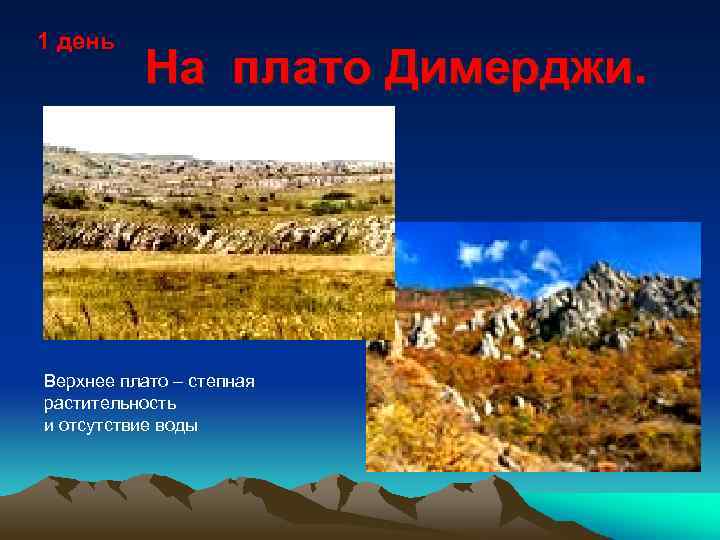 1 день

На плато Димерджи.

Верхнее плато – степная растительность и отсутствие воды